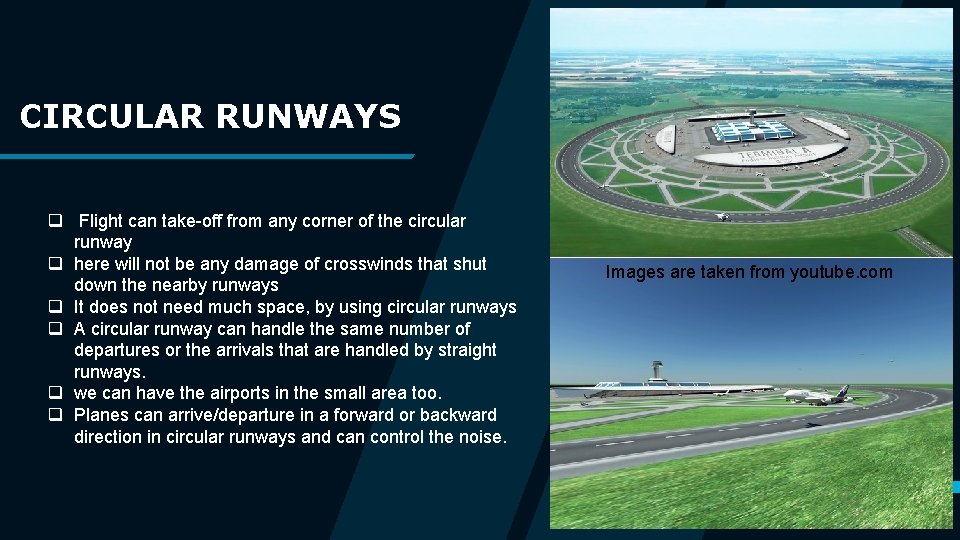 CIRCULAR RUNWAYS

❑ Flight can take-off from any corner of the circular runway
❑ here will not be any damage of crosswinds that shut down the nearby runways
❑ It does not need much space, by using circular runways
❑ A circular runway can handle the same number of departures or the arrivals that are handled by straight runways.
❑ we can have the airports in the small area too.
❑ Planes can arrive/departure in a forward or backward direction in circular runways and can control the noise.

TERMINAL A

Images are taken from youtube.com